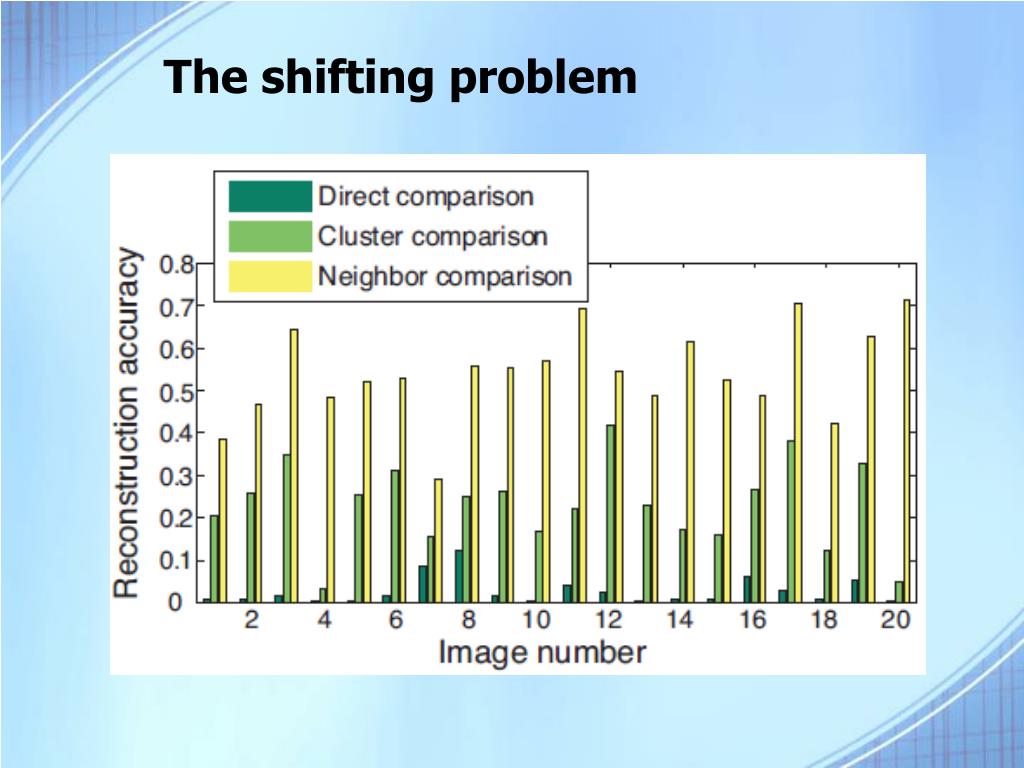 The shifting problem

Direct comparison
Cluster comparison
Neighbor comparison

Reconstruction accuracy

0.8
0.7
0.6
0.5
0.4
0.3
0.2
0.1
0

2 4 6 8 10 12 14 16 18 20

Image number